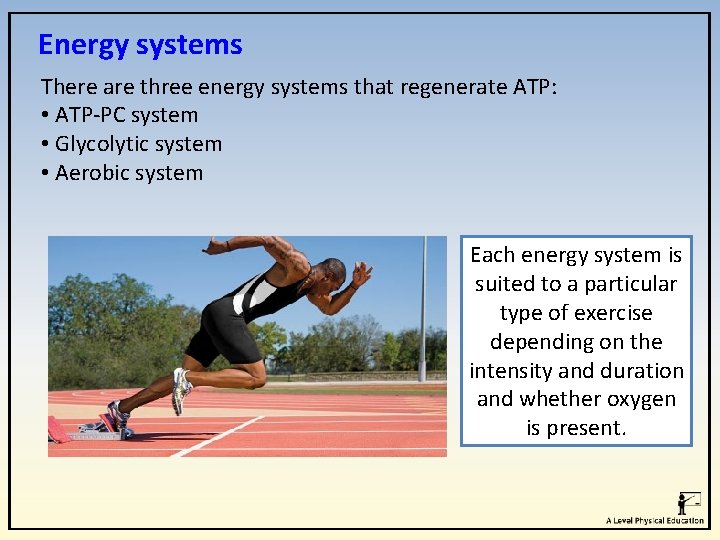 Energy systems

There are three energy systems that regenerate ATP:
• ATP-PC system
• Glycolytic system
• Aerobic system

Each energy system is suited to a particular type of exercise depending on the intensity and duration and whether oxygen is present.

A Level Physical Education